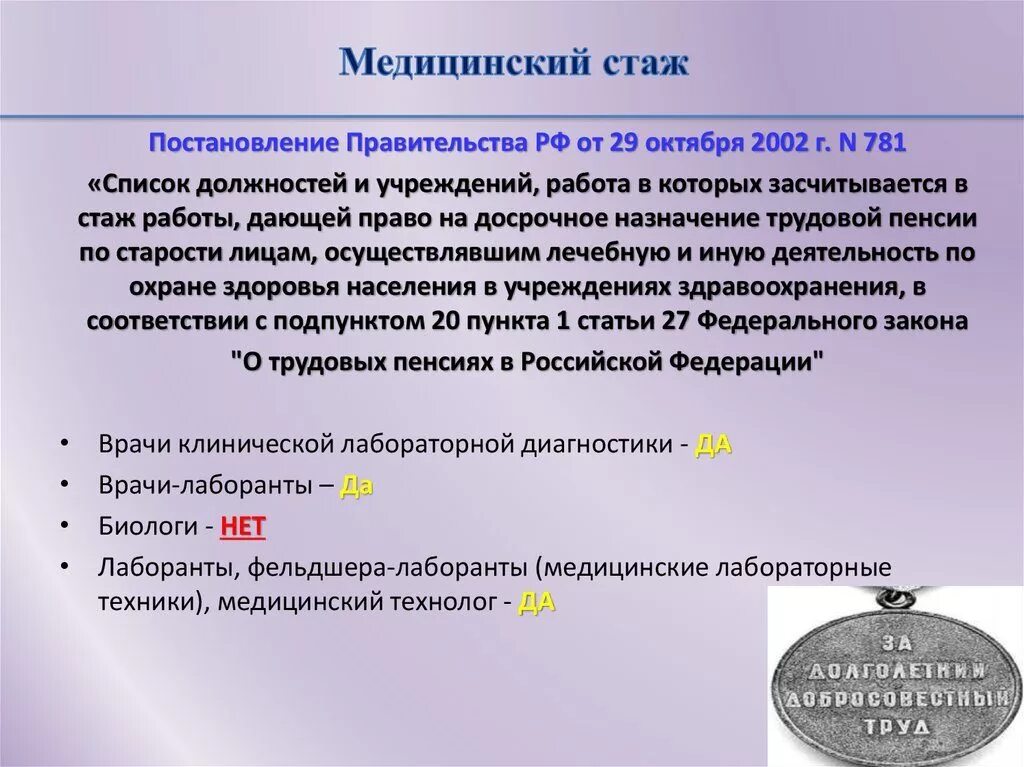 Медицинский стаж

Постановление Правительства РФ от 29 октября 2002 г. N 781

«Список должностей и учреждений, работа в которых засчитывается в стаж работы, дающей право на досрочное назначение трудовой пенсии по старости лицам, осуществлявшим лечебную и иную деятельность по охране здоровья населения в учреждениях здравоохранения, в соответствии с подпунктом 20 пункта 1 статьи 27 Федерального закона "О трудовых пенсиях в Российской Федерации"

• Врачи клинической лабораторной диагностики - ДА
• Врачи-лаборанты – Да
• Биологи - НЕТ
• Лаборанты, фельдшера-лаборанты (медицинские лабораторные техники), медицинский технолог - ДА

ЗА ДОЛГОЛЕТНИЙ ДОБРОСОВЕСТНЫЙ ТРУД